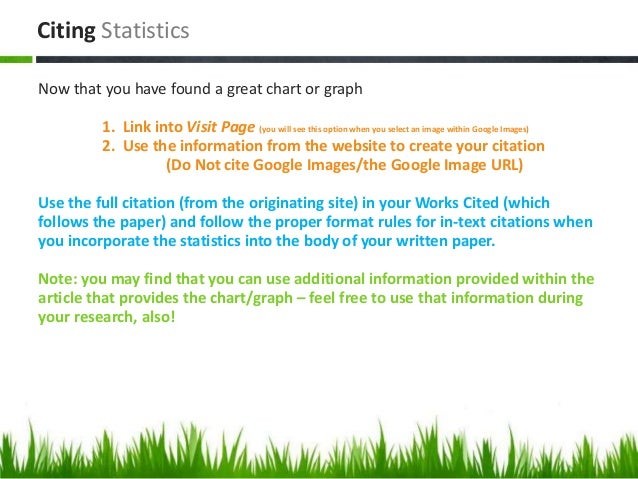 Citing Statistics

Now that you have found a great chart or graph

1. Link into Visit Page (you will see this option when you select an image within Google Images)
2. Use the information from the website to create your citation
(Do Not cite Google Images/the Google Image URL)

Use the full citation (from the originating site) in your Works Cited (which follows the paper) and follow the proper format rules for in-text citations when you incorporate the statistics into the body of your written paper.

Note: you may find that you can use additional information provided within the article that provides the chart/graph – feel free to use that information during your research, also!